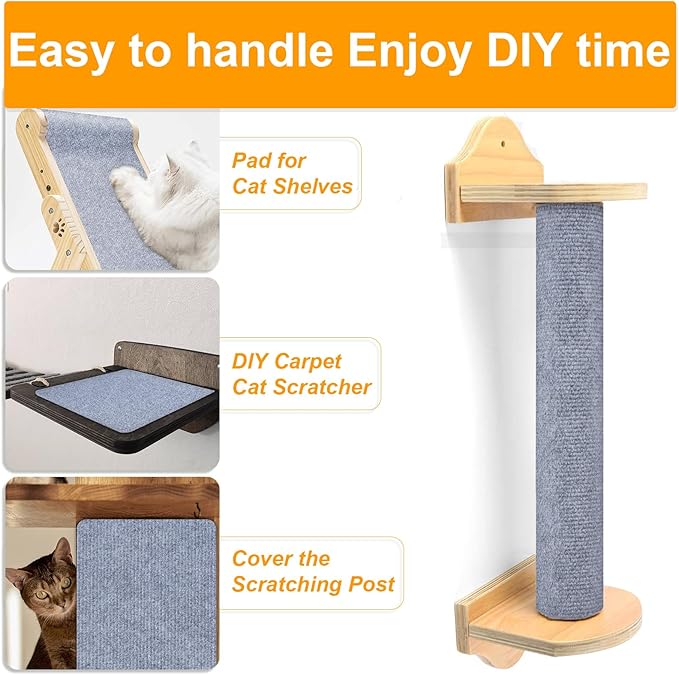 Easy to handle Enjoy DIY time

Pad for Cat Shelves

DIY Carpet Cat Scratcher

Cover the Scratching Post